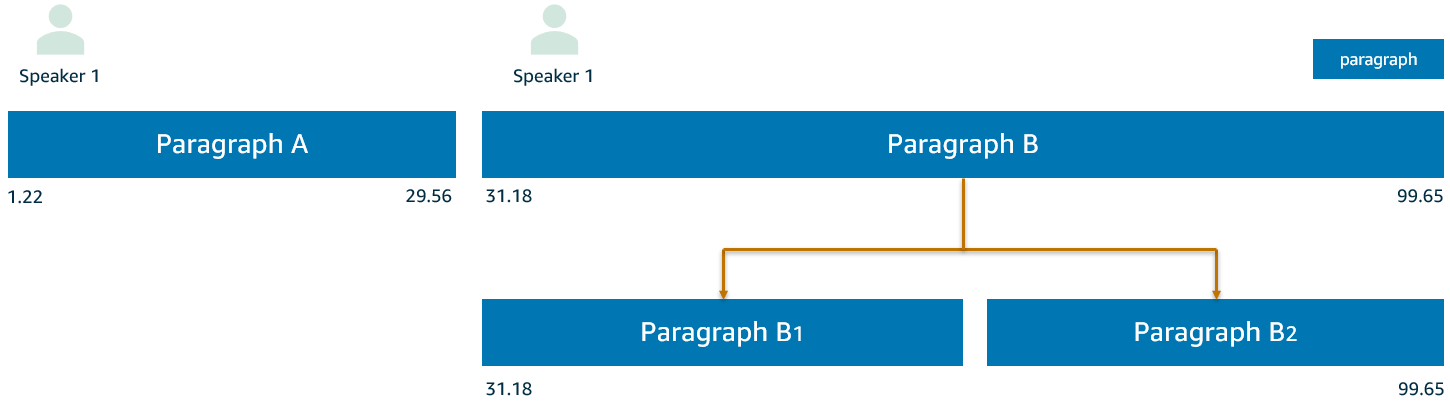 Speaker 1

Paragraph A

1.22

29.56

Speaker 1

paragraph

Paragraph B

31.18

99.65

Paragraph B1

Paragraph B2

31.18

99.65